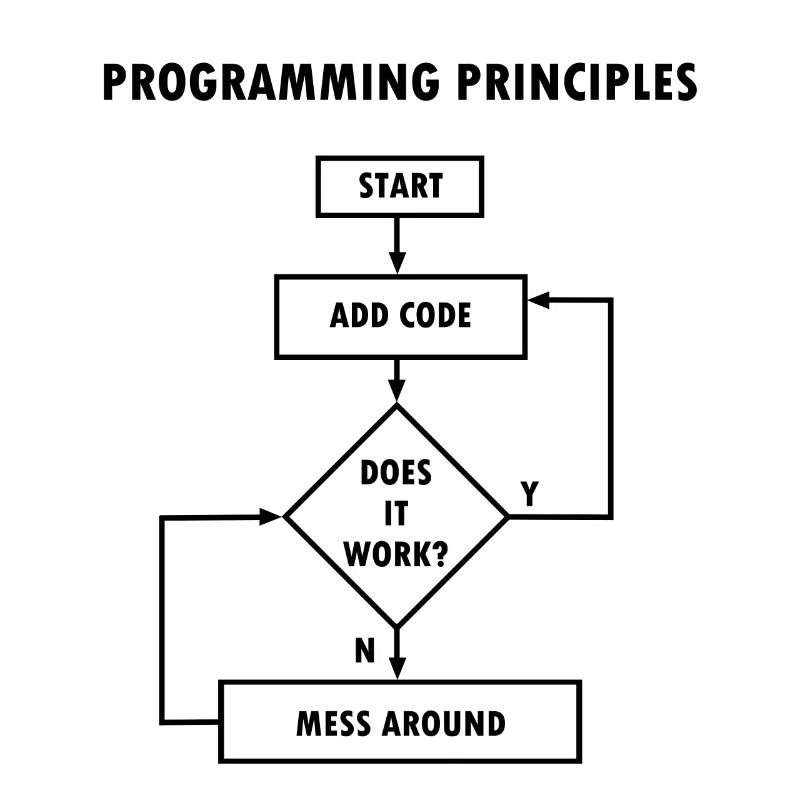 PROGRAMMING PRINCIPLES

START

ADD CODE

DOES IT WORK?

Y

N

MESS AROUND